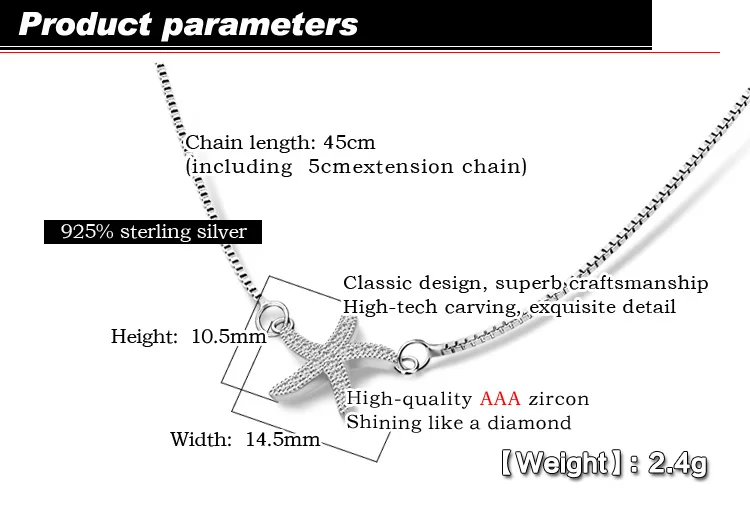 Product parameters

Chain length: 45cm
(including 5cmextension chain)

925% sterling silver

Classic design, superb craftsmanship
High-tech carving, exquisite detail

Height: 10.5mm

High-quality AAA zircon
Shining like a diamond

Width: 14.5mm

【Weight】: 2.4g